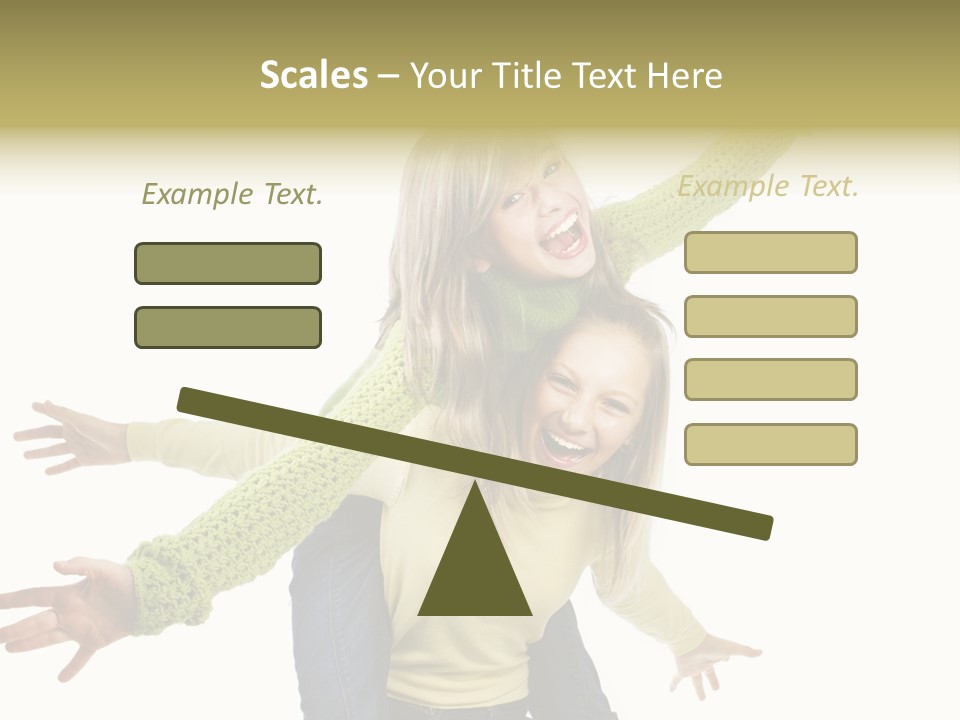 Scales – Your Title Text Here

Example Text.

Example Text.